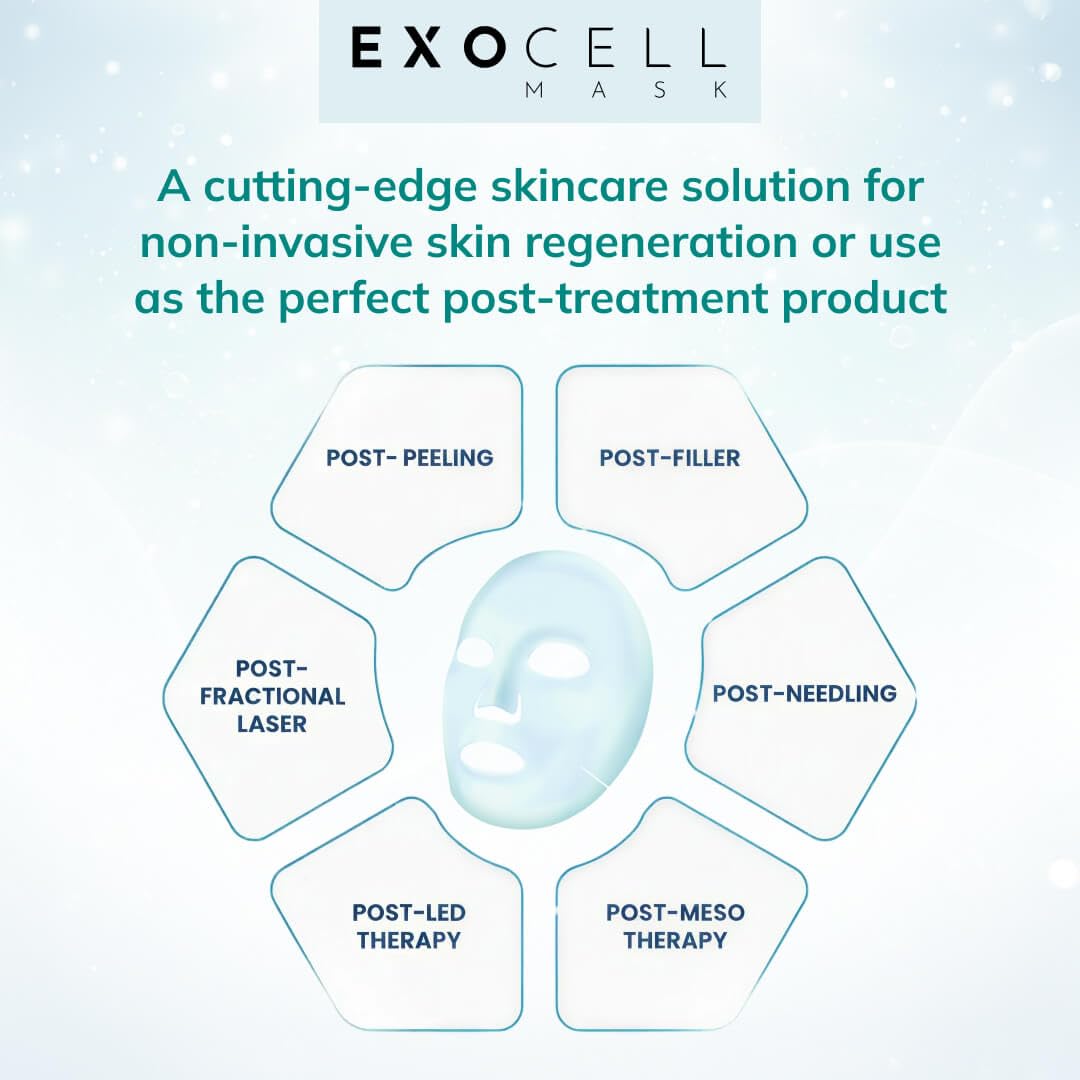 EXOCELL
MASK

A cutting-edge skincare solution for non-invasive skin regeneration or use as the perfect post-treatment product

POST- PEELING

POST-FILLER

POST-FRACTIONAL LASER

POST-NEEDLING

POST-LED THERAPY

POST-MESO THERAPY